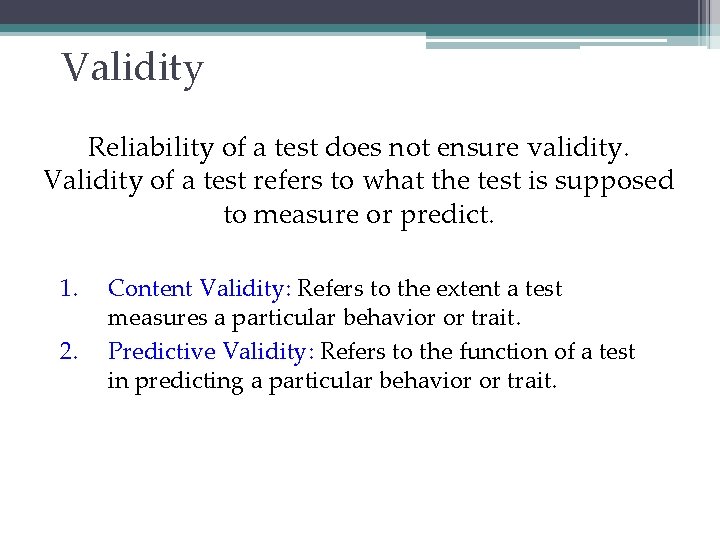 Validity

Reliability of a test does not ensure validity. Validity of a test refers to what the test is supposed to measure or predict.

1. Content Validity: Refers to the extent a test measures a particular behavior or trait.
2. Predictive Validity: Refers to the function of a test in predicting a particular behavior or trait.